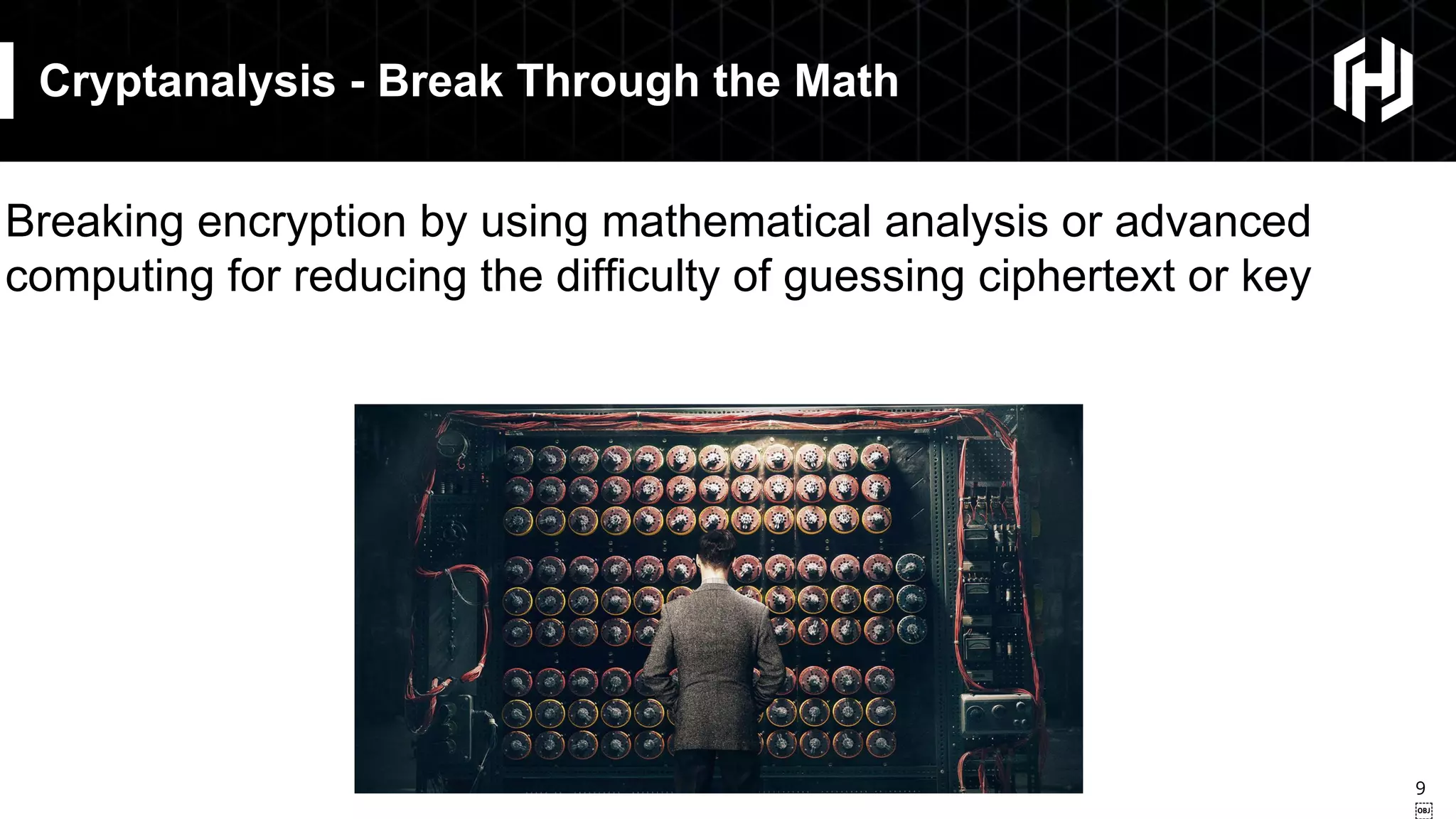 Cryptanalysis - Break Through the Math

Breaking encryption by using mathematical analysis or advanced computing for reducing the difficulty of guessing ciphertext or key

9

OBJ